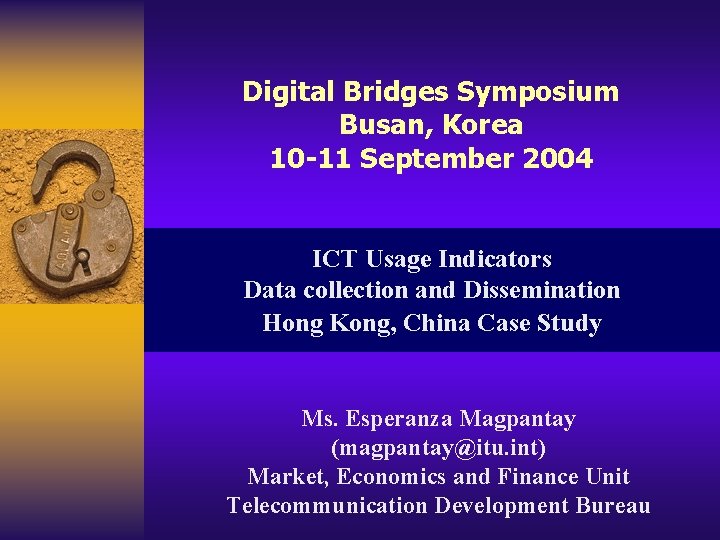 Digital Bridges Symposium
Busan, Korea
10-11 September 2004

ICT Usage Indicators
Data collection and Dissemination
Hong Kong, China Case Study

Ms. Esperanza Magpantay
(magpantay@itu.int)
Market, Economics and Finance Unit
Telecommunication Development Bureau